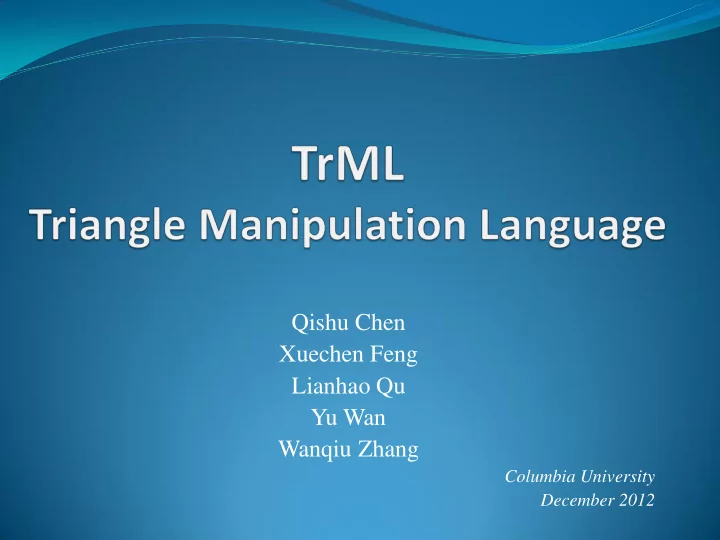 TrML
Triangle Manipulation Language

Qishu Chen
Xuechen Feng
Lianhao Qu
Yu Wan
Wanqiu Zhang

Columbia University
December 2012